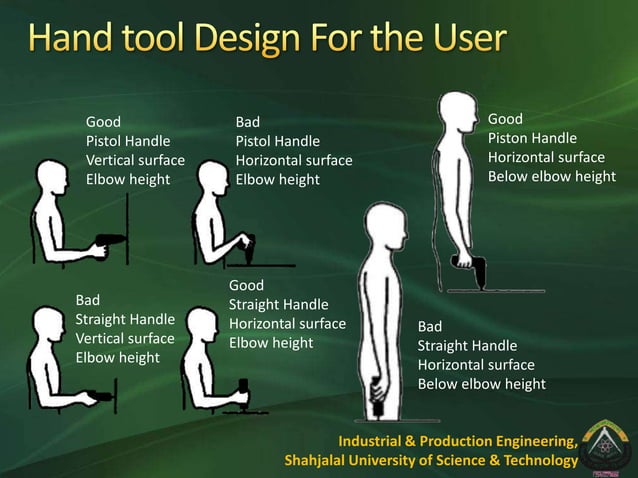 Hand tool Design For the User

Good
Pistol Handle
Vertical surface
Elbow height

Bad
Pistol Handle
Horizontal surface
Elbow height

Good
Piston Handle
Horizontal surface
Below elbow height

Bad
Straight Handle
Vertical surface
Elbow height

Good
Straight Handle
Horizontal surface
Elbow height

Bad
Straight Handle
Horizontal surface
Below elbow height

Industrial & Production Engineering,
Shahjalal University of Science & Technology